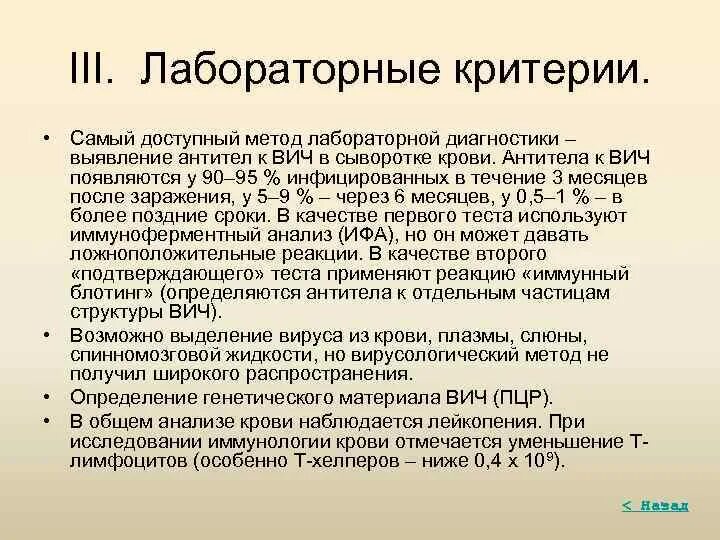 III. Лабораторные критерии.

• Самый доступный метод лабораторной диагностики – выявление антител к ВИЧ в сыворотке крови. Антитела к ВИЧ появляются у 90–95 % инфицированных в течение 3 месяцев после заражения, у 5–9 % – через 6 месяцев, у 0,5–1 % – в более поздние сроки. В качестве первого теста используют иммуноферментный анализ (ИФА), но он может давать ложноположительные реакции. В качестве второго «подтверждающего» теста применяют реакцию «иммунный блотинг» (определяются антитела к отдельным частицам структуры ВИЧ).

• Возможно выделение вируса из крови, плазмы, слюны, спинномозговой жидкости, но вирусологический метод не получил широкого распространения.

• Определение генетического материала ВИЧ (ПЦР).

• В общем анализе крови наблюдается лейкопения. При исследовании иммунологии крови отмечается уменьшение Т-лимфоцитов (особенно Т-хелперов – ниже 0,4 х $10^9$).

< Назад